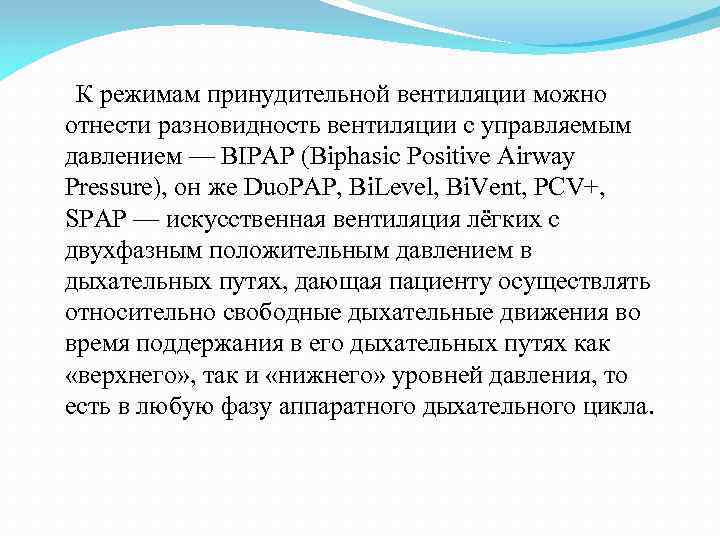 К режимам принудительной вентиляции можно отнести разновидность вентиляции с управляемым давлением — BIPAP (Biphasic Positive Airway Pressure), он же DuoPAP, BiLevel, BiVent, PCV+, SPAP — искусственная вентиляция лёгких с двухфазным положительным давлением в дыхательных путях, дающая пациенту осуществлять относительно свободные дыхательные движения во время поддержания в его дыхательных путях как «верхнего», так и «нижнего» уровней давления, то есть в любую фазу аппаратного дыхательного цикла.